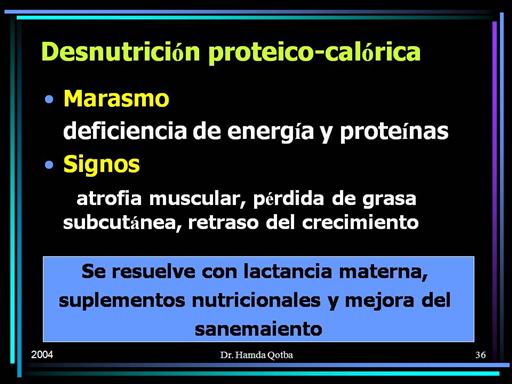 Desnutrición proteico-calórica

• Marasmo

deficiencia de energía y proteínas

• Signos

atrofia muscular, pérdida de grasa subcutánea, retraso del crecimiento

Se resuelve con lactancia materna, suplementos nutricionales y mejora del sanemaiento

2004

Dr. Hamda Qotba

36